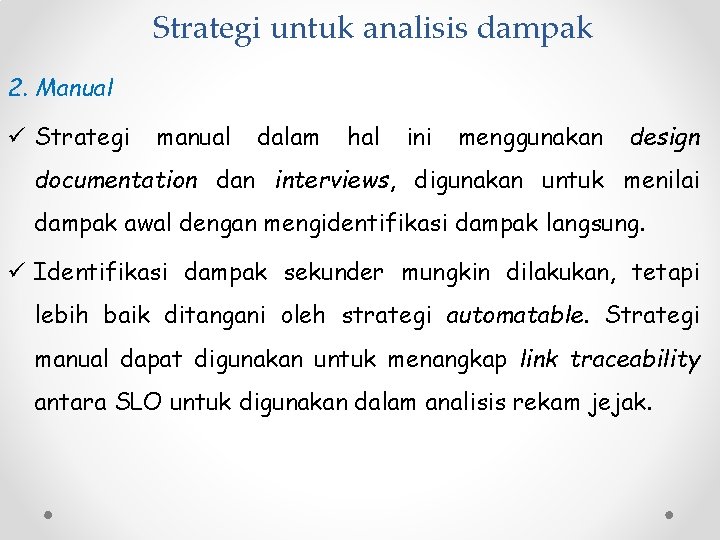 Strategi untuk analisis dampak

2. Manual

✓ Strategi manual dalam hal ini menggunakan design documentation dan interviews, digunakan untuk menilai dampak awal dengan mengidentifikasi dampak langsung.

✓ Identifikasi dampak sekunder mungkin dilakukan, tetapi lebih baik ditangani oleh strategi automatable. Strategi manual dapat digunakan untuk menangkap link traceability antara SLO untuk digunakan dalam analisis rekam jejak.